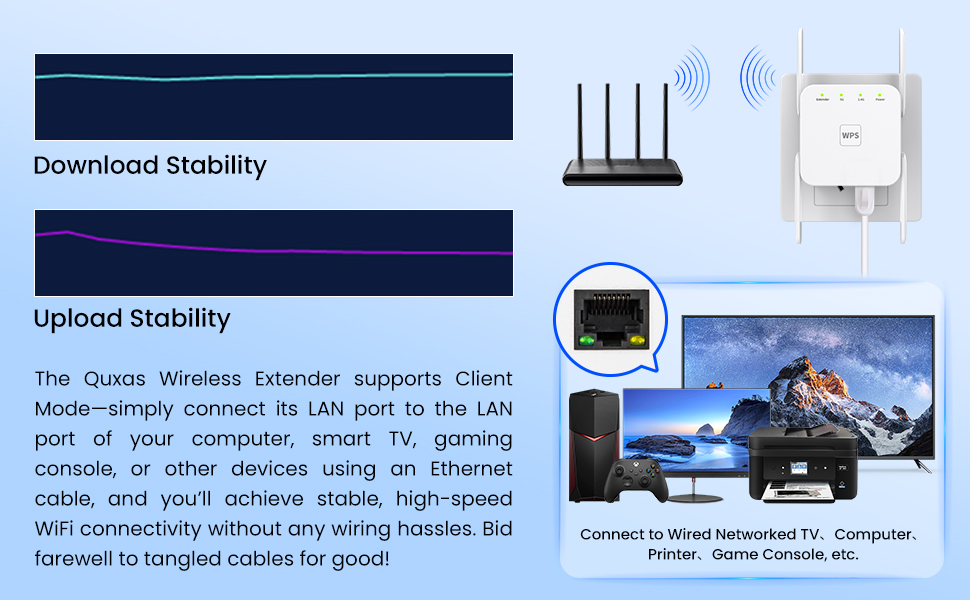 Download Stability

Upload Stability

The Quxas Wireless Extender supports Client Mode—simply connect its LAN port to the LAN port of your computer, smart TV, gaming console, or other devices using an Ethernet cable, and you'll achieve stable, high-speed WiFi connectivity without any wiring hassles. Bid farewell to tangled cables for good!

WPS

Connect to Wired Networked TV、Computer、Printer、Game Console, etc.